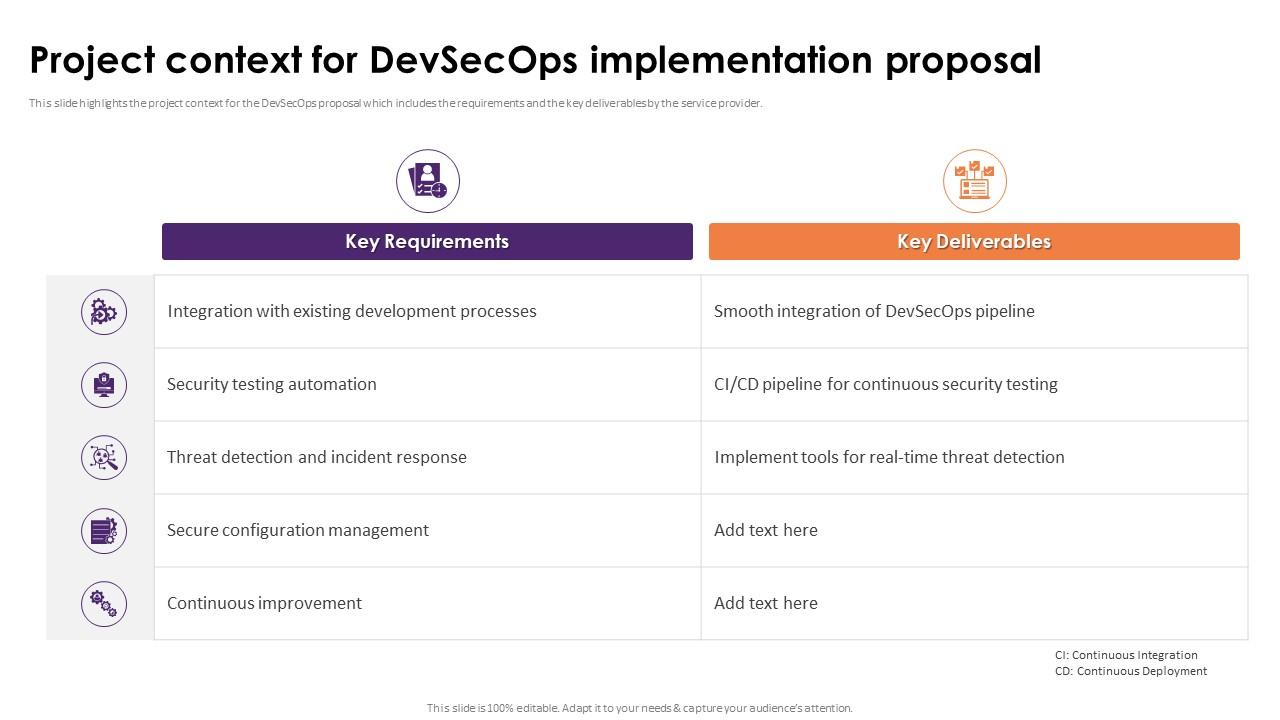 Project context for DevSecOps implementation proposal

This slide highlights the project context for the DevSecOps proposal which includes the requirements and the key deliverables by the service provider.

| Key Requirements | Key Deliverables |
|---|---|
| Integration with existing development processes | Smooth integration of DevSecOps pipeline |
| Security testing automation | CI/CD pipeline for continuous security testing |
| Threat detection and incident response | Implement tools for real-time threat detection |
| Secure configuration management | Add text here |
| Continuous improvement | Add text here |

CI: Continuous Integration
CD: Continuous Deployment

This slide is 100% editable. Adapt it to your needs & capture your audience's attention.